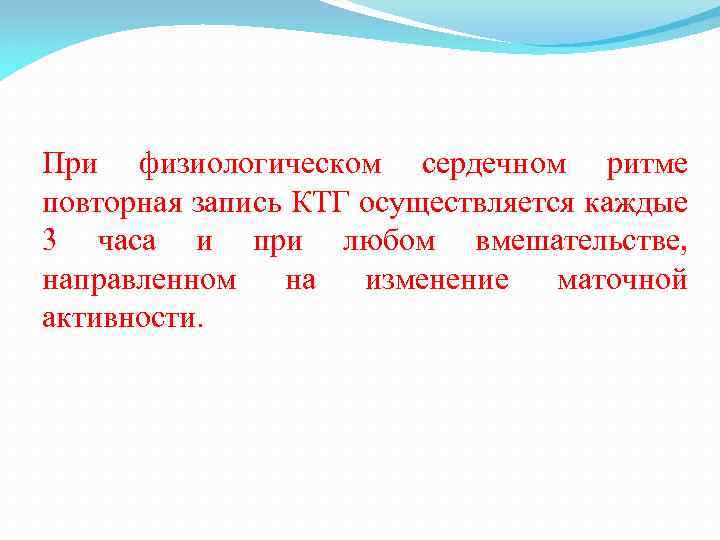 При физиологическом сердечном ритме повторная запись КТГ осуществляется каждые 3 часа и при любом вмешательстве, направленном на изменение маточной активности.